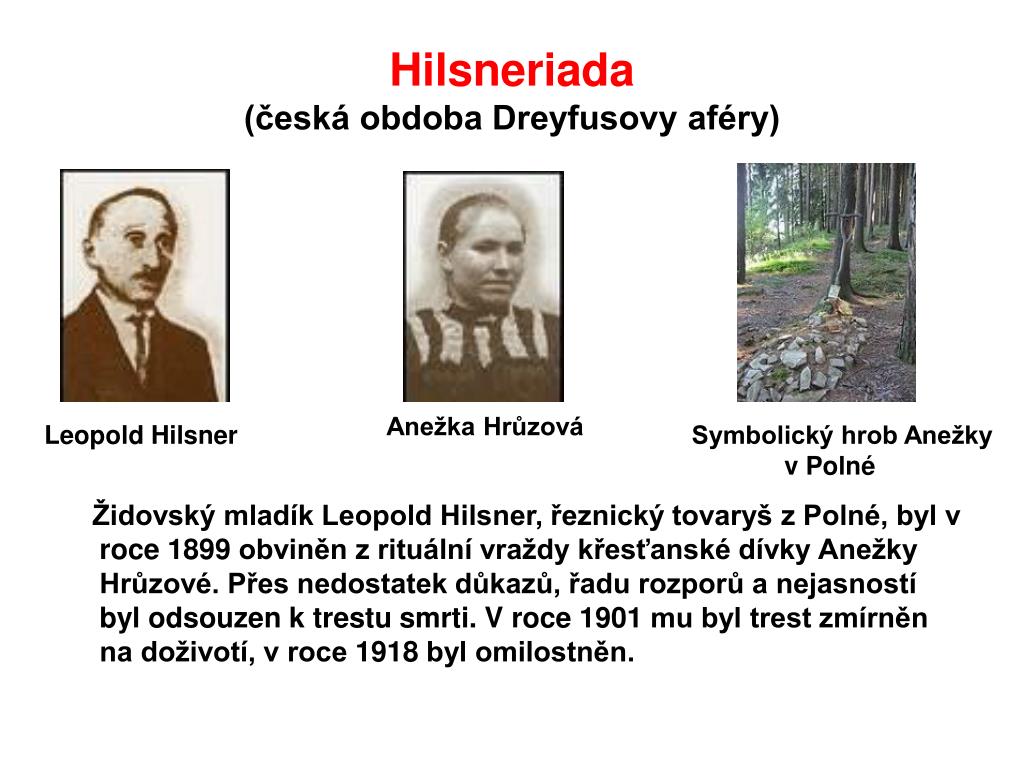 Hilsneriada
(česká obdoba Dreyfusovy aféry)

Leopold Hilsner

Anežka Hrůzová

Symbolický hrob Anežky v Polné

Židovský mladík Leopold Hilsner, řeznický tovaryš z Polné, byl v roce 1899 obviněn z rituální vraždy křesťanské dívky Anežky Hrůzové. Přes nedostatek důkazů, řadu rozporů a nejasností byl odsouzen k trestu smrti. V roce 1901 mu byl trest zmírněn na doživotí, v roce 1918 byl omilostněn.